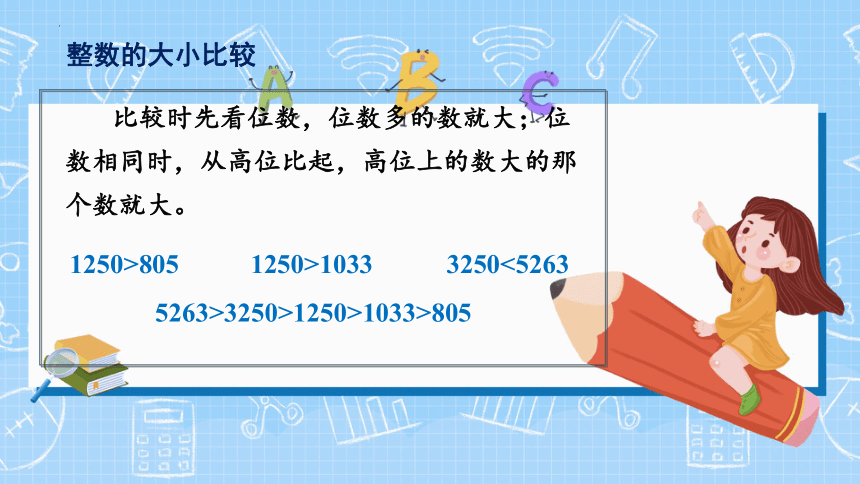 整数的大小比较

A B C

比较时先看位数，位数多的数就大；位数相同时，从高位比起，高位上的数大的那个数就大。

$1250>805$　　$1250>1033$　　$3250<5263$

$5263>3250>1250>1033>805$